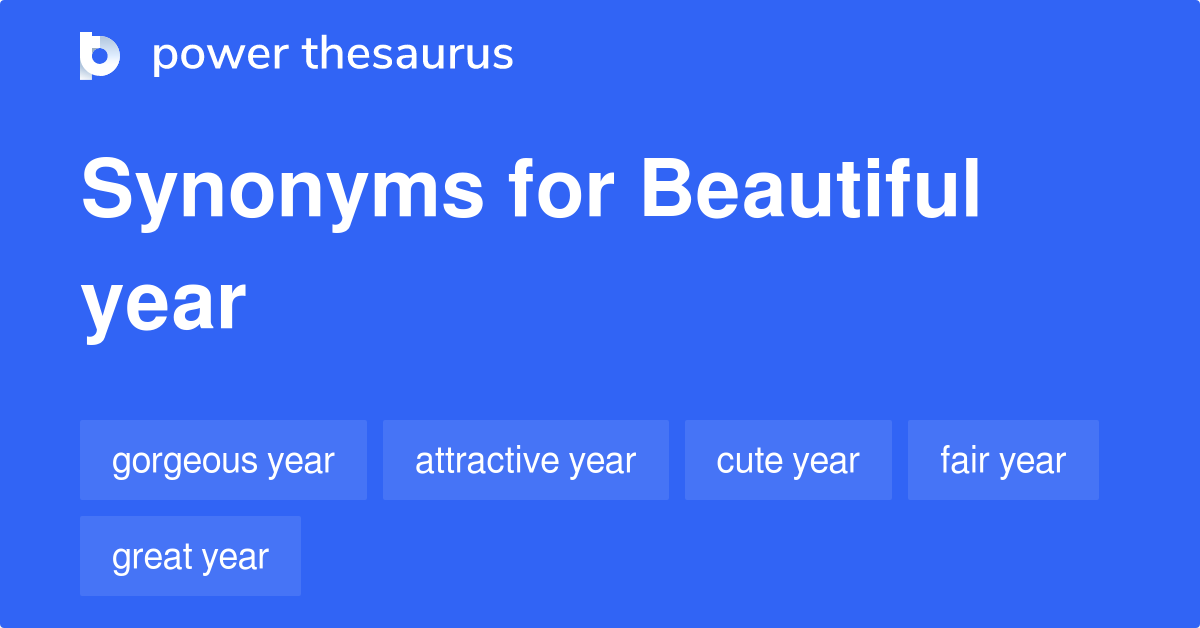 power thesaurus

Synonyms for Beautiful year

gorgeous year
attractive year
cute year
fair year
great year